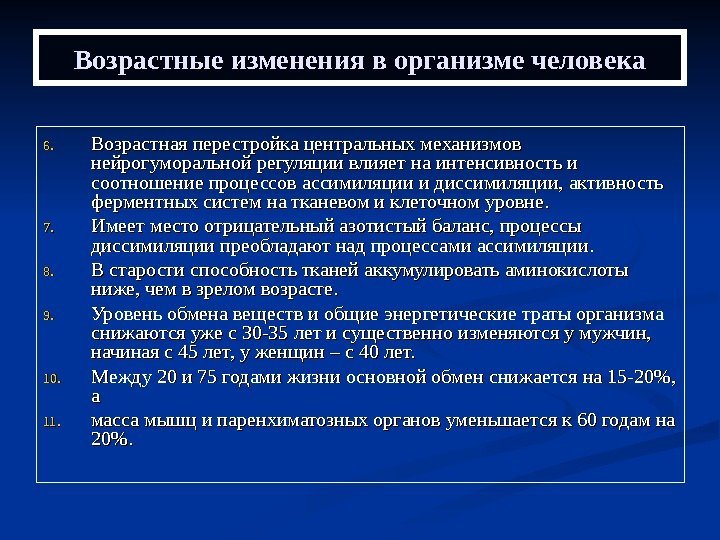 Возрастные изменения в организме человека

6. Возрастная перестройка центральных механизмов нейрогуморальной регуляции влияет на интенсивность и соотношение процессов ассимиляции и диссимиляции, активность ферментных систем на тканевом и клеточном уровне.

7. Имеет место отрицательный азотистый баланс, процессы диссимиляции преобладают над процессами ассимиляции.

8. В старости способность тканей аккумулировать аминокислоты ниже, чем в зрелом возрасте.

9. Уровень обмена веществ и общие энергетические траты организма снижаются уже с 30-35 лет и существенно изменяются у мужчин, начиная с 45 лет, у женщин – с 40 лет.

10. Между 20 и 75 годами жизни основной обмен снижается на 15-20%, а

11. масса мышц и паренхиматозных органов уменьшается к 60 годам на 20%.